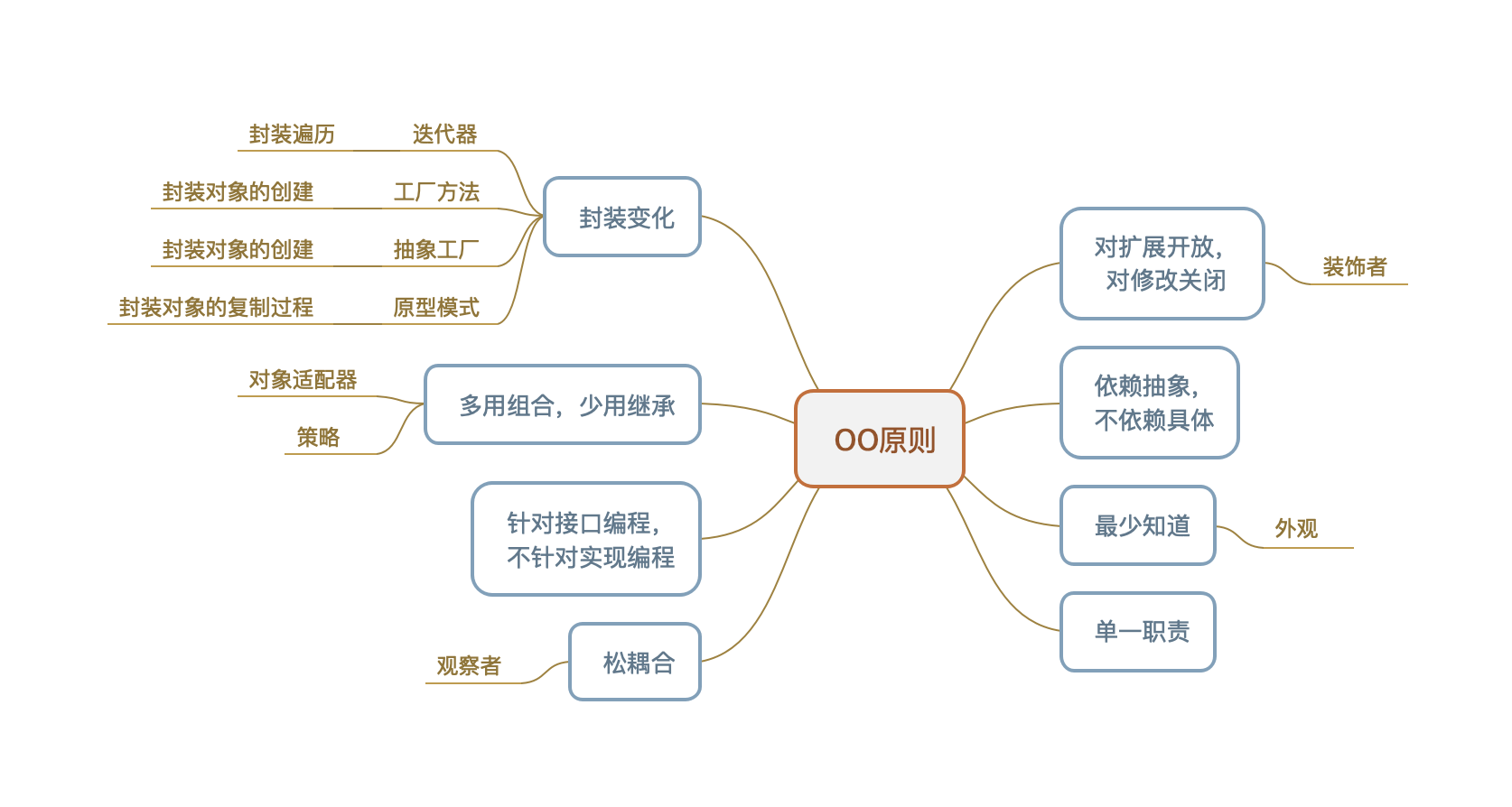 OO原则

封装变化
迭代器
封装遍历
工厂方法
封装对象的创建
抽象工厂
封装对象的创建
原型模式
封装对象的复制过程

多用组合，少用继承
对象适配器
策略

针对接口编程，不针对实现编程

松耦合
观察者

对扩展开放，对修改关闭
装饰者

依赖抽象，不依赖具体

最少知道
外观

单一职责